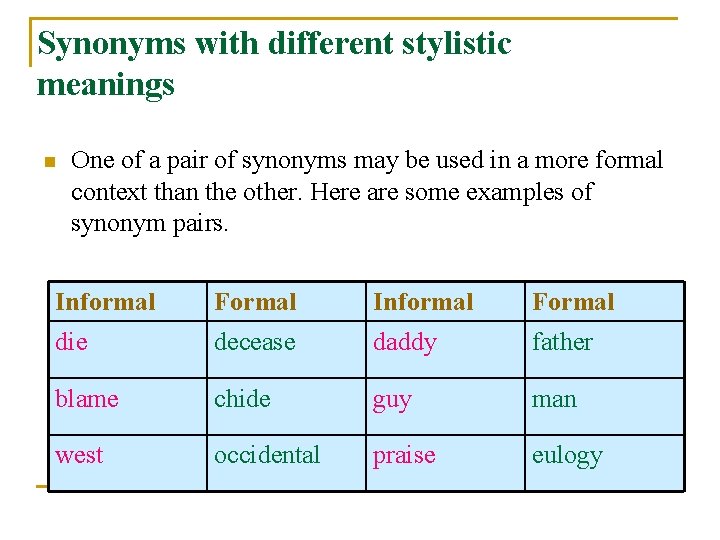 Synonyms with different stylistic meanings

One of a pair of synonyms may be used in a more formal context than the other. Here are some examples of synonym pairs.

| Informal | Formal | Informal | Formal |
|---|---|---|---|
| die | decease | daddy | father |
| blame | chide | guy | man |
| west | occidental | praise | eulogy |